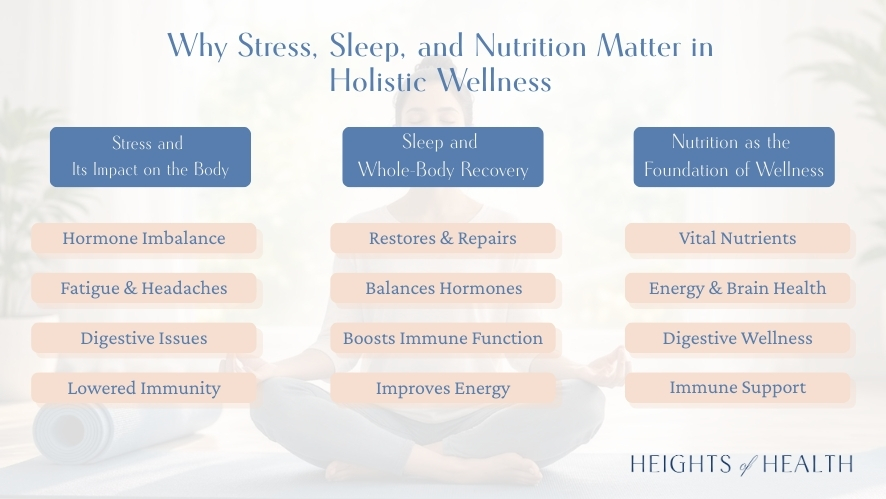 Why Stress, Sleep, and Nutrition Matter in Holistic Wellness

Stress and Its Impact on the Body

Hormone Imbalance

Fatigue & Headaches

Digestive Issues

Lowered Immunity

Sleep and Whole-Body Recovery

Restores & Repairs

Balances Hormones

Boosts Immune Function

Improves Energy

Nutrition as the Foundation of Wellness

Vital Nutrients

Energy & Brain Health

Digestive Wellness

Immune Support

HEIGHTS of HEALTH